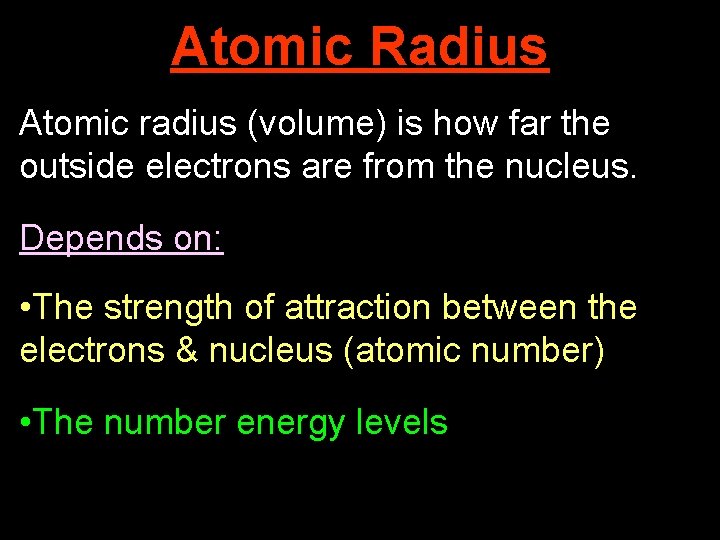 Atomic Radius

Atomic radius (volume) is how far the outside electrons are from the nucleus.

Depends on:

•The strength of attraction between the electrons & nucleus (atomic number)

•The number energy levels